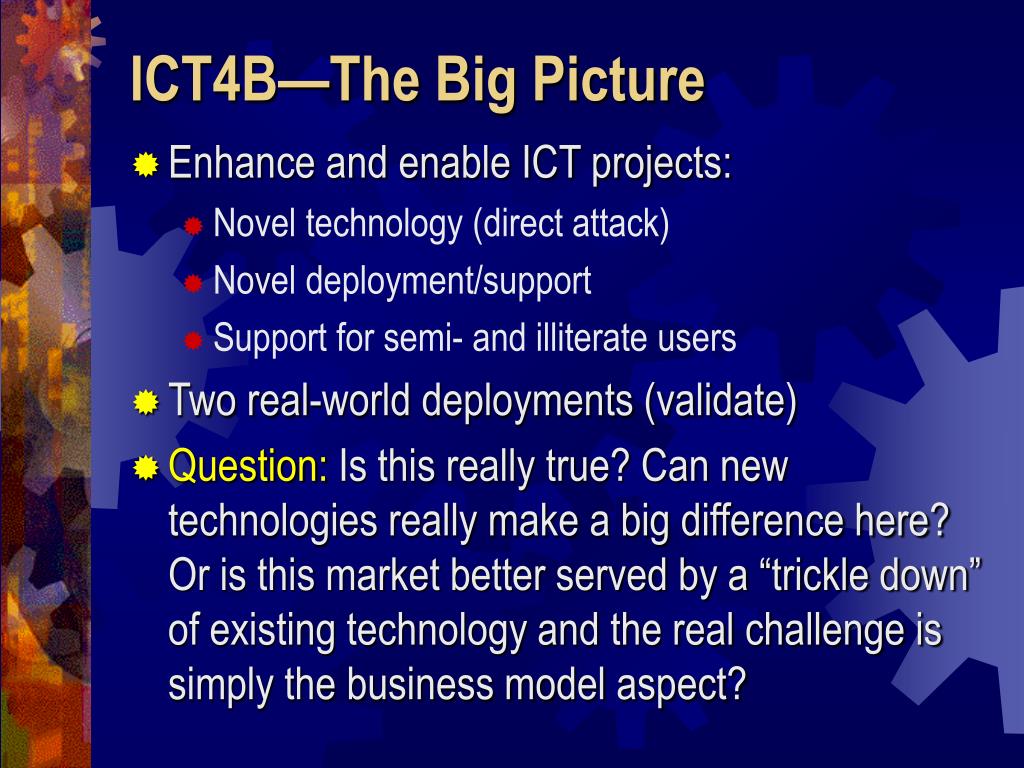 ICT4B—The Big Picture

Enhance and enable ICT projects:

Novel technology (direct attack)

Novel deployment/support

Support for semi- and illiterate users

Two real-world deployments (validate)

Question: Is this really true? Can new technologies really make a big difference here? Or is this market better served by a “trickle down” of existing technology and the real challenge is simply the business model aspect?